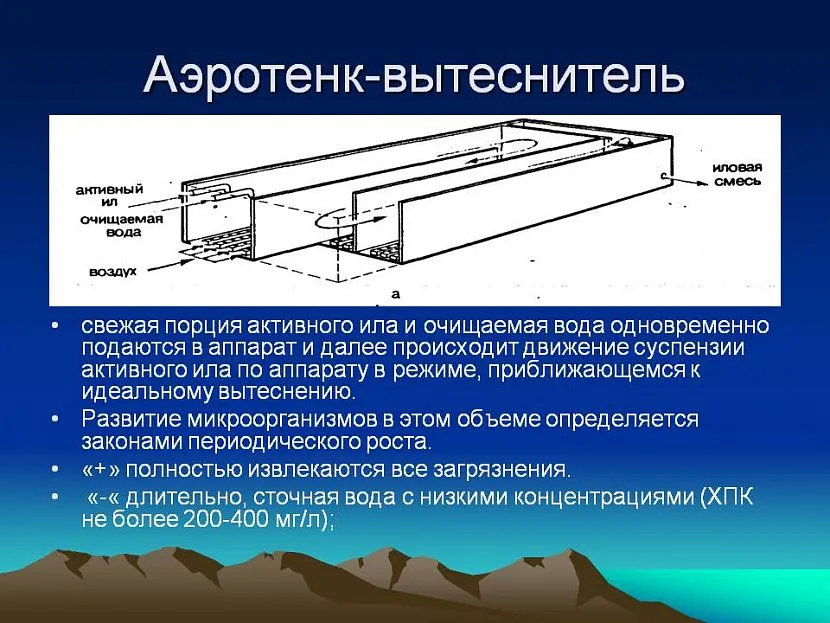 Аэротенк-вытеснитель

активный ил
очищаемая вода
воздух
иловая смесь
а

• свежая порция активного ила и очищаемая вода одновременно подаются в аппарат и далее происходит движение суспензии активного ила по аппарату в режиме, приближающемся к идеальному вытеснению.
• Развитие микроорганизмов в этом объеме определяется законами периодического роста.
• «+» полностью извлекаются все загрязнения.
• «-« длительно, сточная вода с низкими концентрациями (ХПК не более 200-400 мг/л);